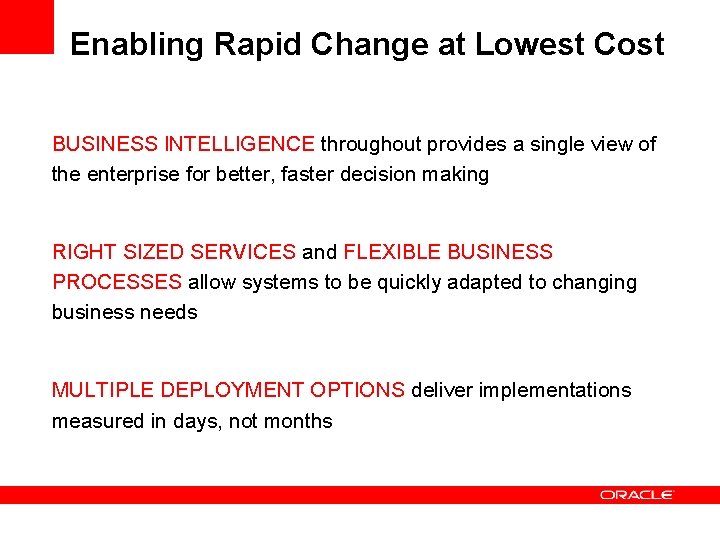 Enabling Rapid Change at Lowest Cost

BUSINESS INTELLIGENCE throughout provides a single view of the enterprise for better, faster decision making

RIGHT SIZED SERVICES and FLEXIBLE BUSINESS PROCESSES allow systems to be quickly adapted to changing business needs

MULTIPLE DEPLOYMENT OPTIONS deliver implementations measured in days, not months

ORACLE